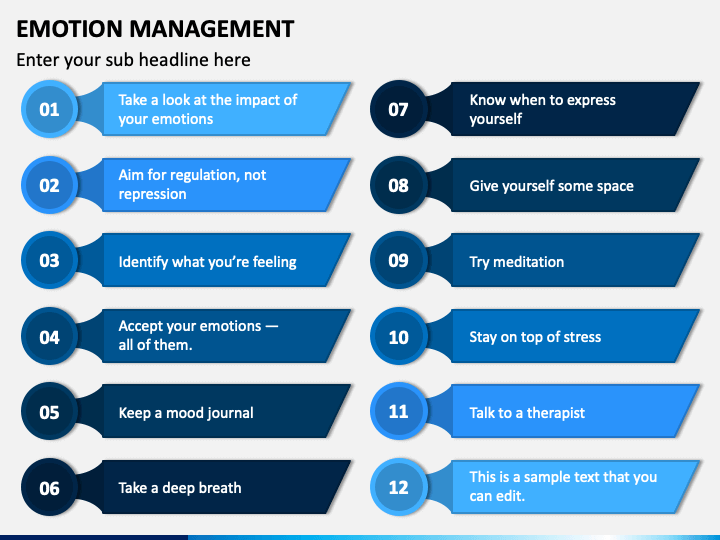 EMOTION MANAGEMENT

Enter your sub headline here

01 Take a look at the impact of your emotions

02 Aim for regulation, not repression

03 Identify what you're feeling

04 Accept your emotions — all of them.

05 Keep a mood journal

06 Take a deep breath

07 Know when to express yourself

08 Give yourself some space

09 Try meditation

10 Stay on top of stress

11 Talk to a therapist

12 This is a sample text that you can edit.